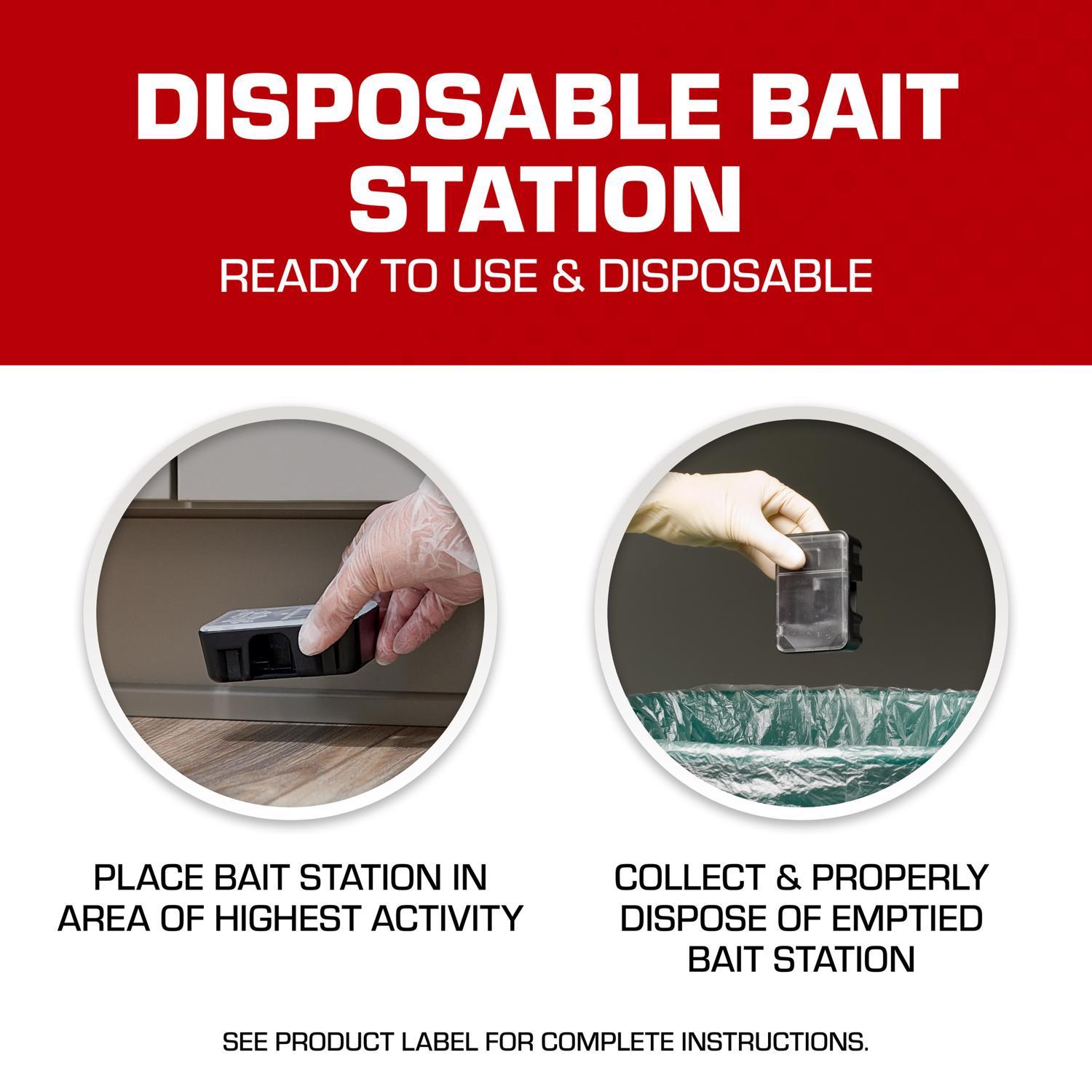 DISPOSABLE BAIT STATION

READY TO USE & DISPOSABLE

PLACE BAIT STATION IN AREA OF HIGHEST ACTIVITY

COLLECT & PROPERLY DISPOSE OF EMPTIED BAIT STATION

SEE PRODUCT LABEL FOR COMPLETE INSTRUCTIONS.